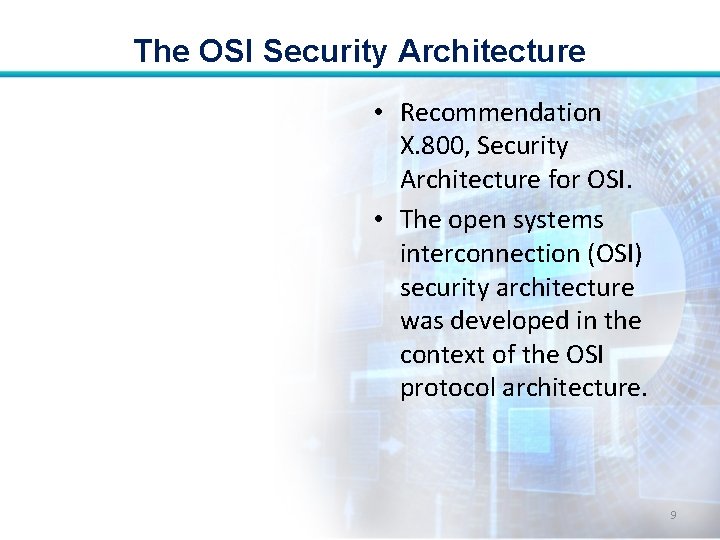 The OSI Security Architecture

• Recommendation X.800, Security Architecture for OSI.

• The open systems interconnection (OSI) security architecture was developed in the context of the OSI protocol architecture.

9